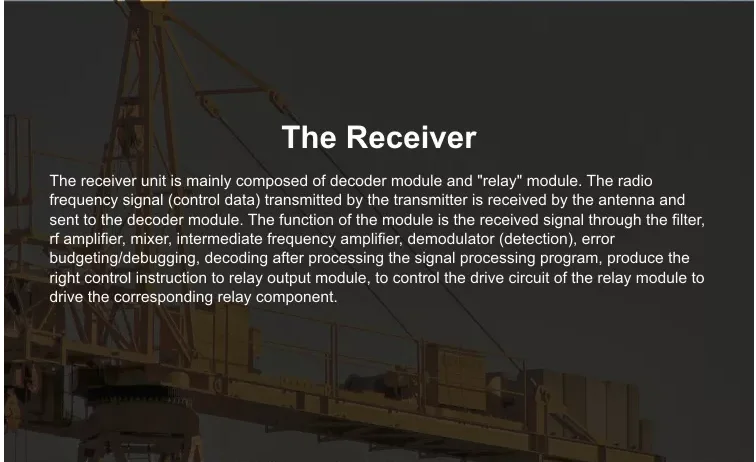 The Receiver

The receiver unit is mainly composed of decoder module and "relay" module. The radio frequency signal (control data) transmitted by the transmitter is received by the antenna and sent to the decoder module. The function of the module is the received signal through the filter, rf amplifier, mixer, intermediate frequency amplifier, demodulator (detection), error budgeting/debugging, decoding after processing the signal processing program, produce the right control instruction to relay output module, to control the drive circuit of the relay module to drive the corresponding relay component.